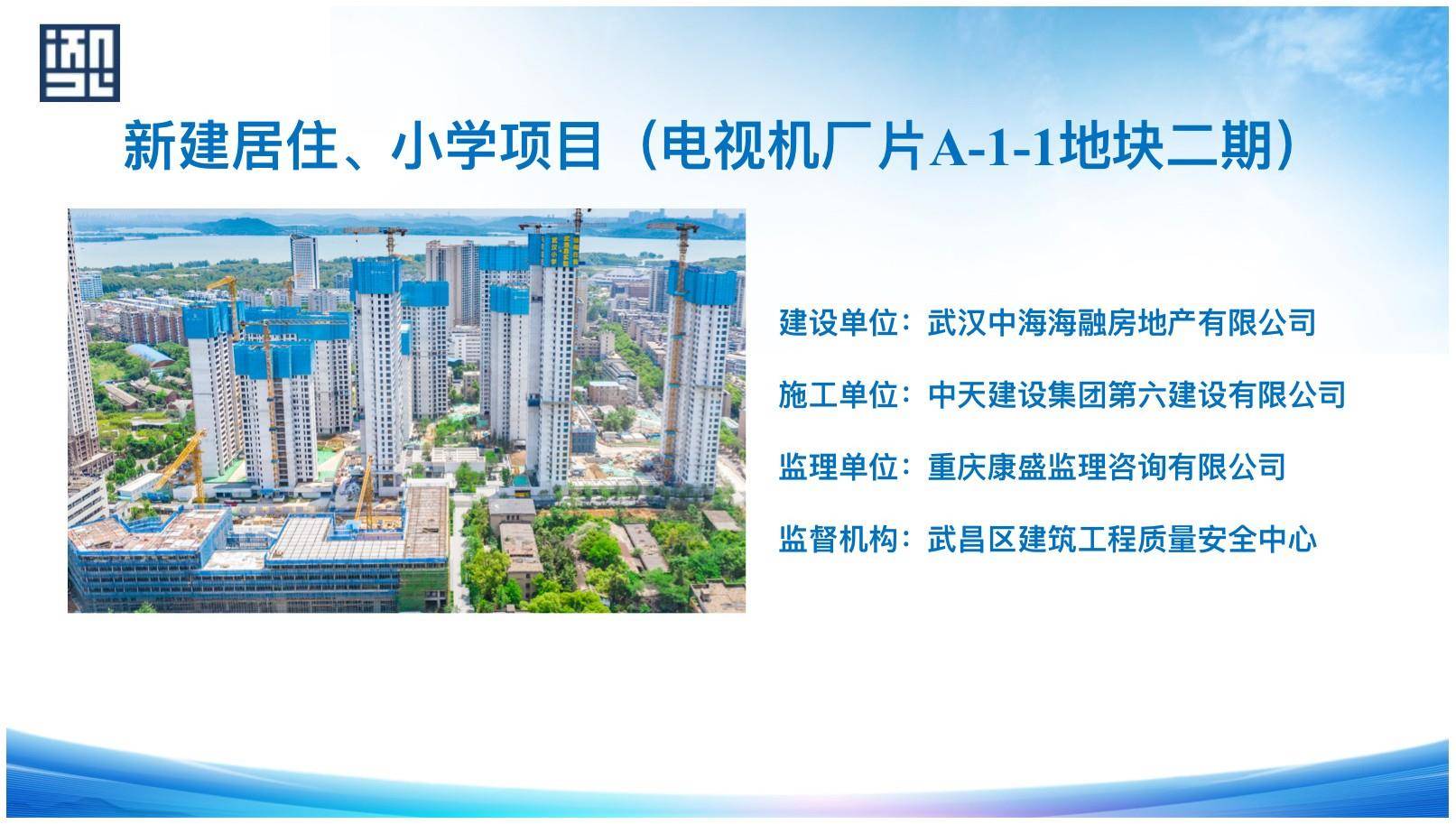 新建居住、小学项目（电视机厂片A-1-1地块二期）

建设单位：武汉中海海融房地产有限公司

施工单位：中天建设集团第六建设有限公司

监理单位：重庆康盛监理咨询有限公司

监督机构：武昌区建筑工程质量安全中心